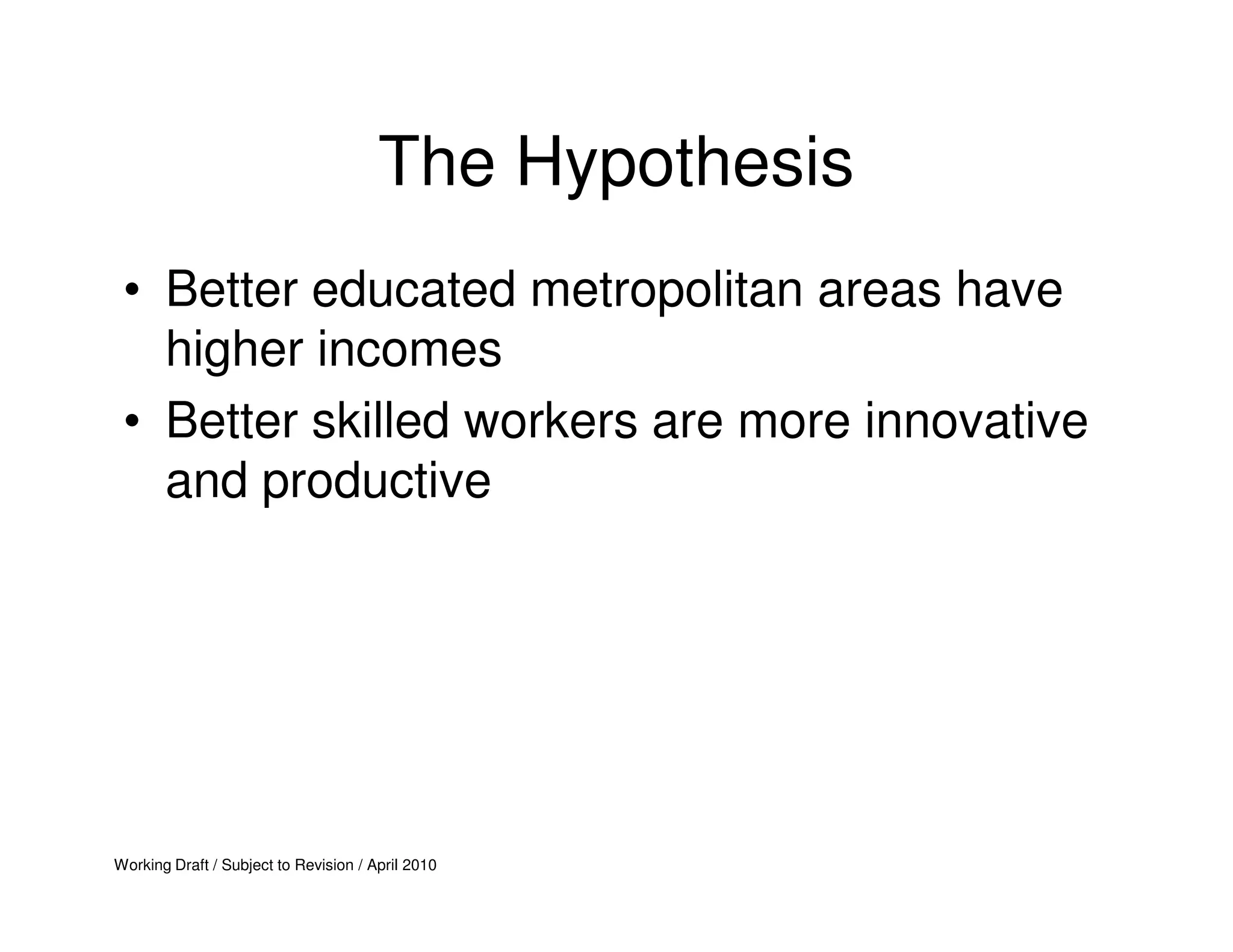 The Hypothesis

• Better educated metropolitan areas have higher incomes
• Better skilled workers are more innovative and productive

Working Draft / Subject to Revision / April 2010